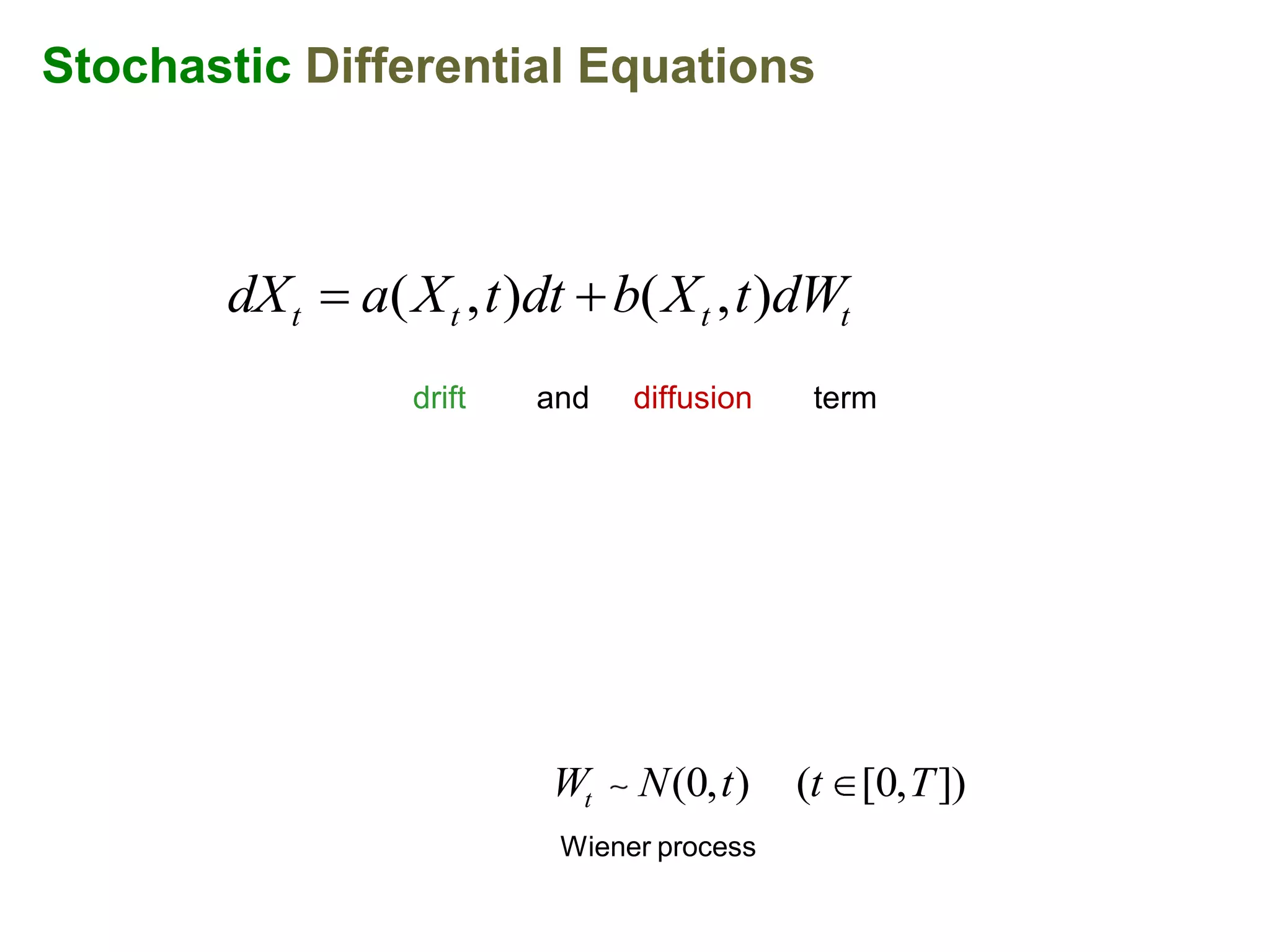 Stochastic Differential Equations

$dX_t = a(X_t, t)dt + b(X_t, t)dW_t$

drift and diffusion term

$W_t \sim N(0, t) \quad (t \in [0, T])$

Wiener process